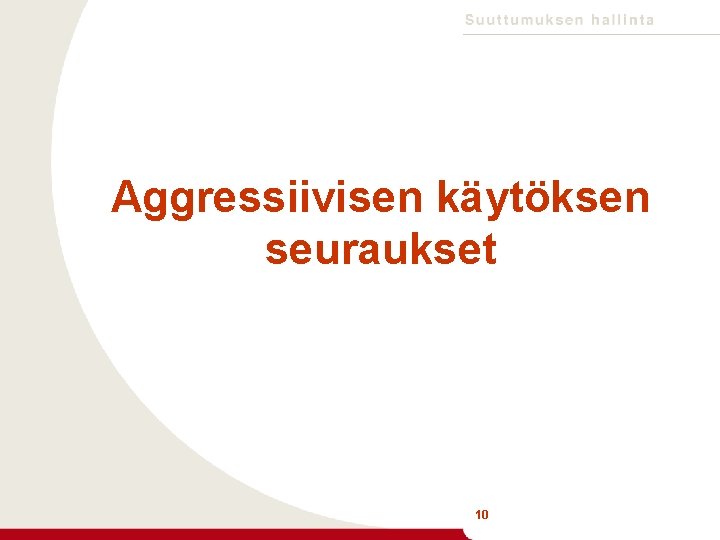 Suuttumuksen hallinta

Aggressiivisen käytöksen seuraukset

10